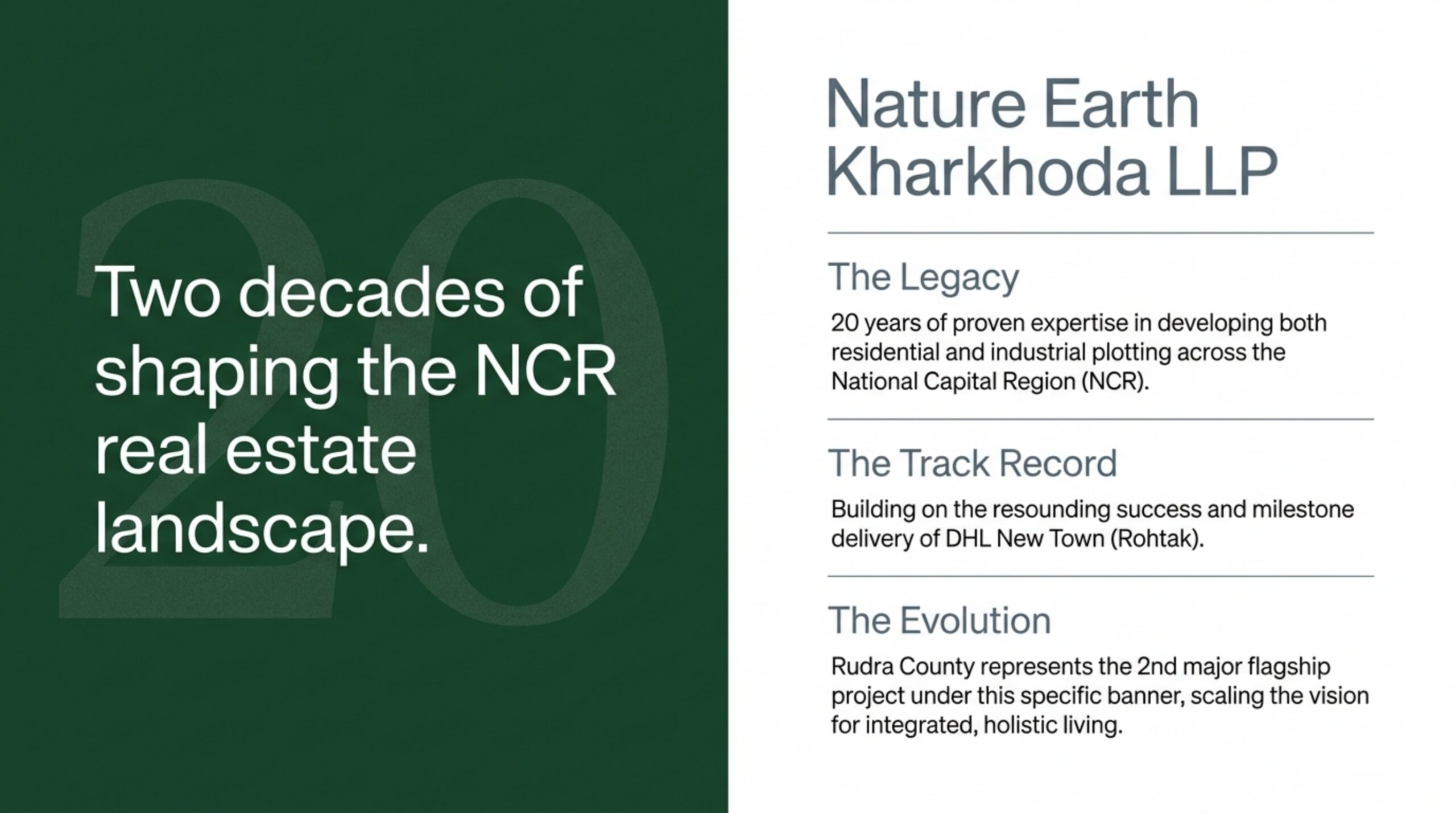 20

Two decades of shaping the NCR real estate landscape.

Nature Earth Kharkhoda LLP

The Legacy

20 years of proven expertise in developing both residential and industrial plotting across the National Capital Region (NCR).

The Track Record

Building on the resounding success and milestone delivery of DHL New Town (Rohtak).

The Evolution

Rudra County represents the 2nd major flagship project under this specific banner, scaling the vision for integrated, holistic living.